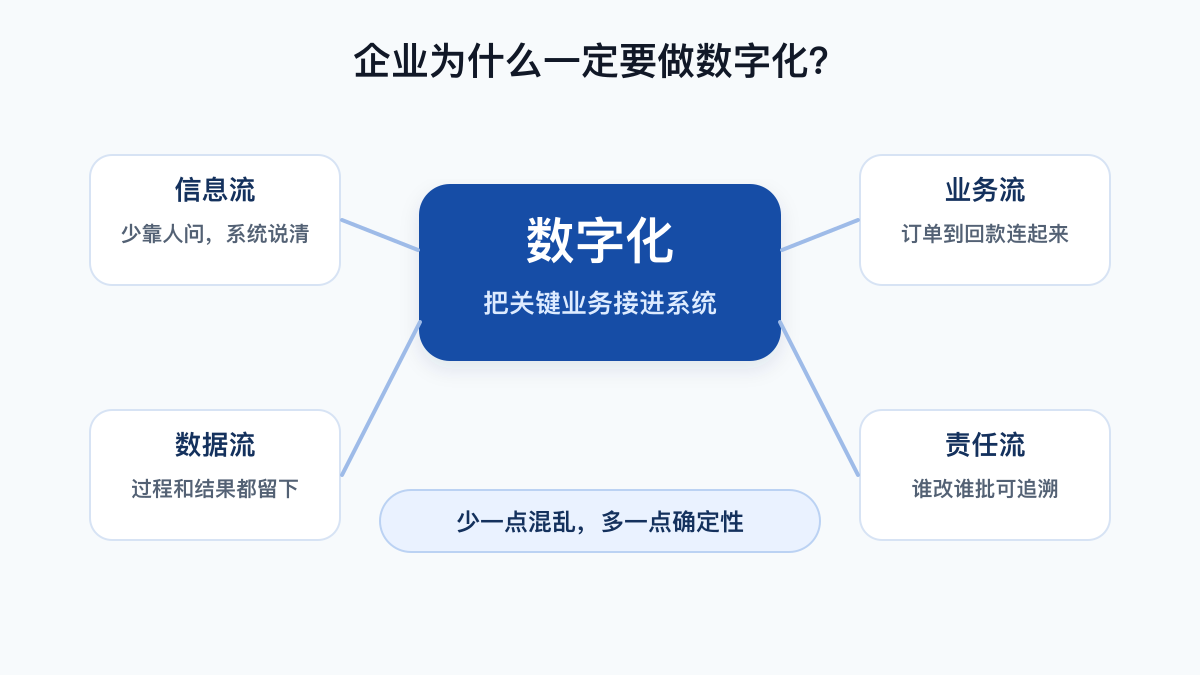 企业为什么一定要做数字化?

信息流
少靠人问，系统说清

数字化
把关键业务接进系统

业务流
订单到回款连起来

数据流
过程和结果都留下

责任流
谁改谁批可追溯

少一点混乱，多一点确定性